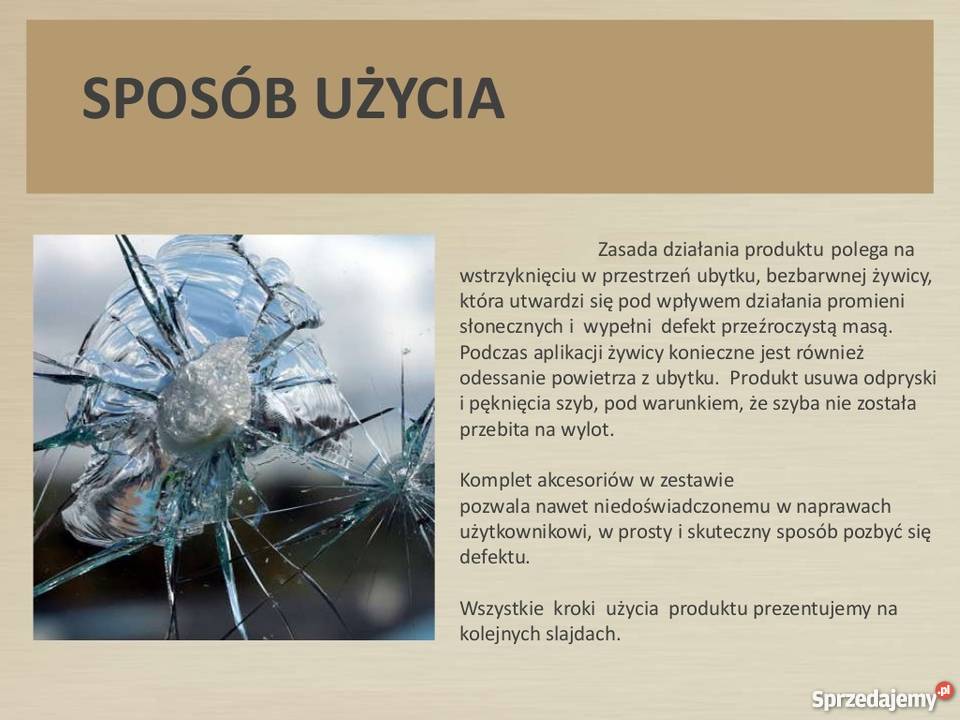 SPOSÓB UŻYCIA

Zasada działania produktu polega na wstrzyknięciu w przestrzeń ubytku, bezbarwnej żywicy, która utwardzi się pod wpływem działania promieni słonecznych i wypełni defekt przeźroczystą masą. Podczas aplikacji żywicy konieczne jest również odessanie powietrza z ubytku. Produkt usuwa odpryski i pęknięcia szyb, pod warunkiem, że szyba nie została przebita na wylot.

Komplet akcesoriów w zestawie pozwala nawet niedoświadczonemu w naprawach użytkownikowi, w prosty i skuteczny sposób pozbyć się defektu.

Wszystkie kroki użycia produktu prezentujemy na kolejnych slajdach.

Sprzedajemy.pl